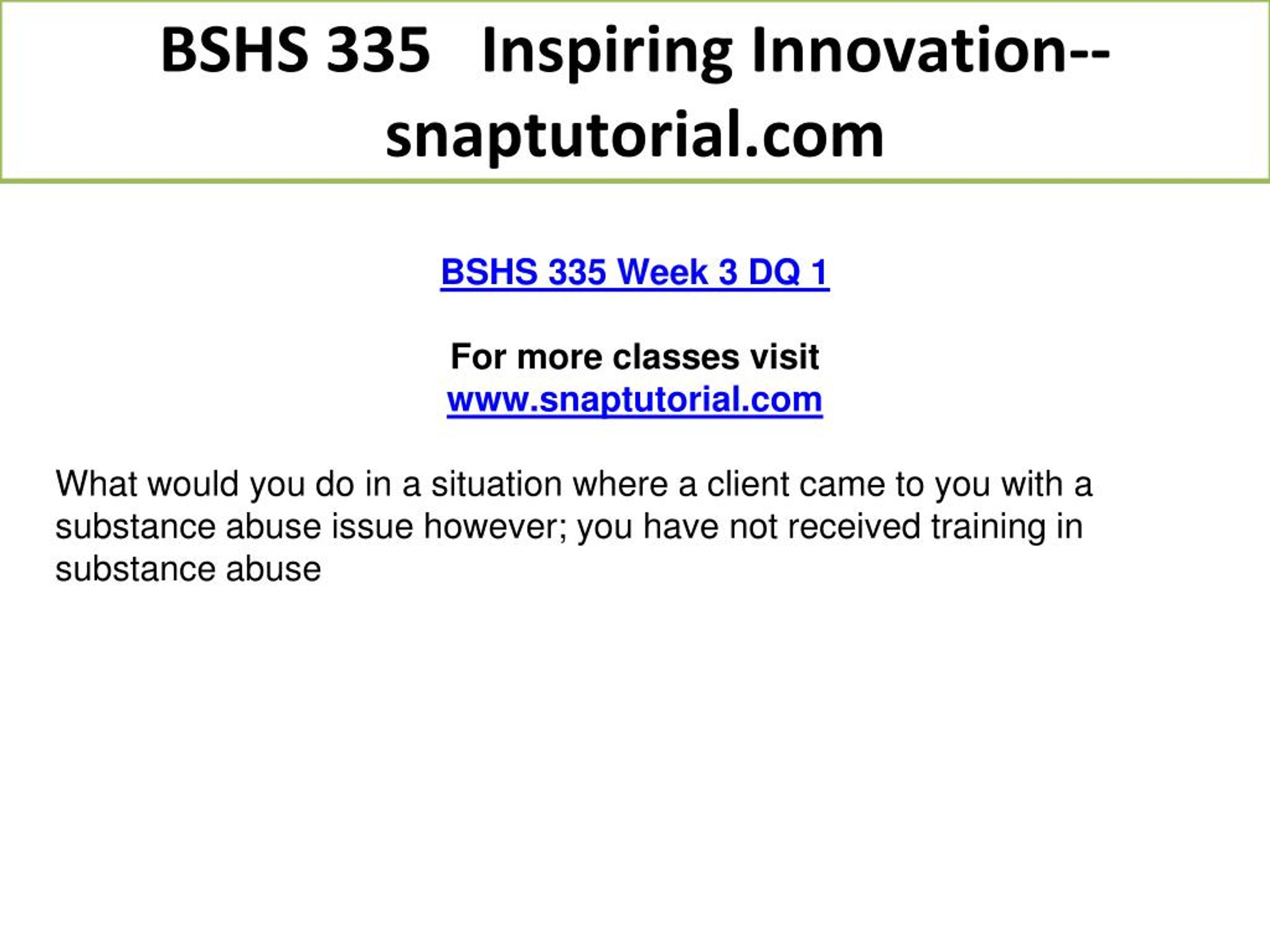 BSHS 335 Inspiring Innovation--snaptutorial.com

BSHS 335 Week 3 DQ 1

For more classes visit
www.snaptutorial.com

What would you do in a situation where a client came to you with a substance abuse issue however; you have not received training in substance abuse